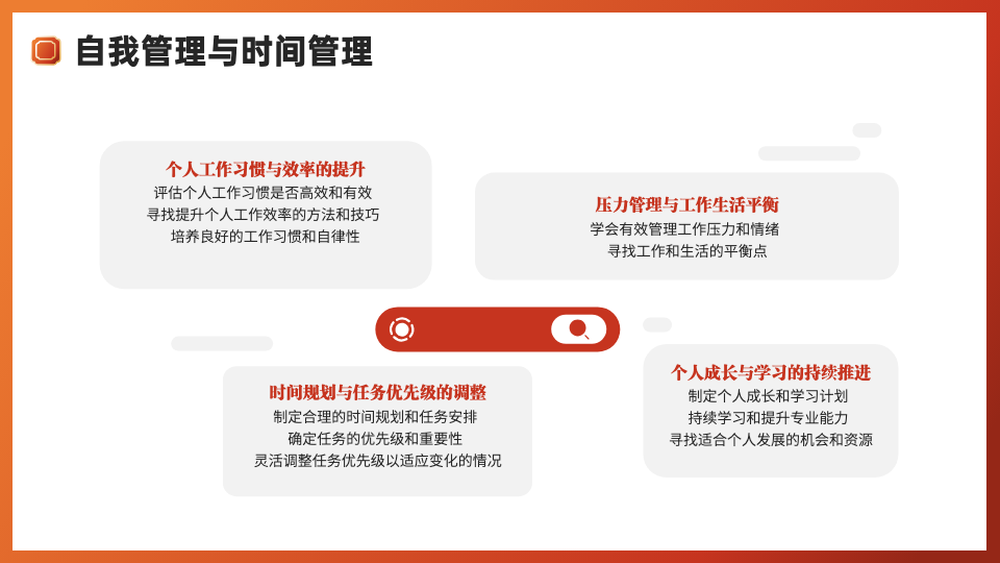 自我管理与时间管理

个人工作习惯与效率的提升
评估个人工作习惯是否高效和有效
寻找提升个人工作效率的方法和技巧
培养良好的工作习惯和自律性

压力管理与工作生活平衡
学会有效管理工作压力和情绪
寻找工作和生活的平衡点

时间规划与任务优先级的调整
制定合理的时间规划和任务安排
确定任务的优先级和重要性
灵活调整任务优先级以适应变化的情况

个人成长与学习的持续推进
制定个人成长和学习计划
持续学习和提升专业能力
寻找适合个人发展的机会和资源